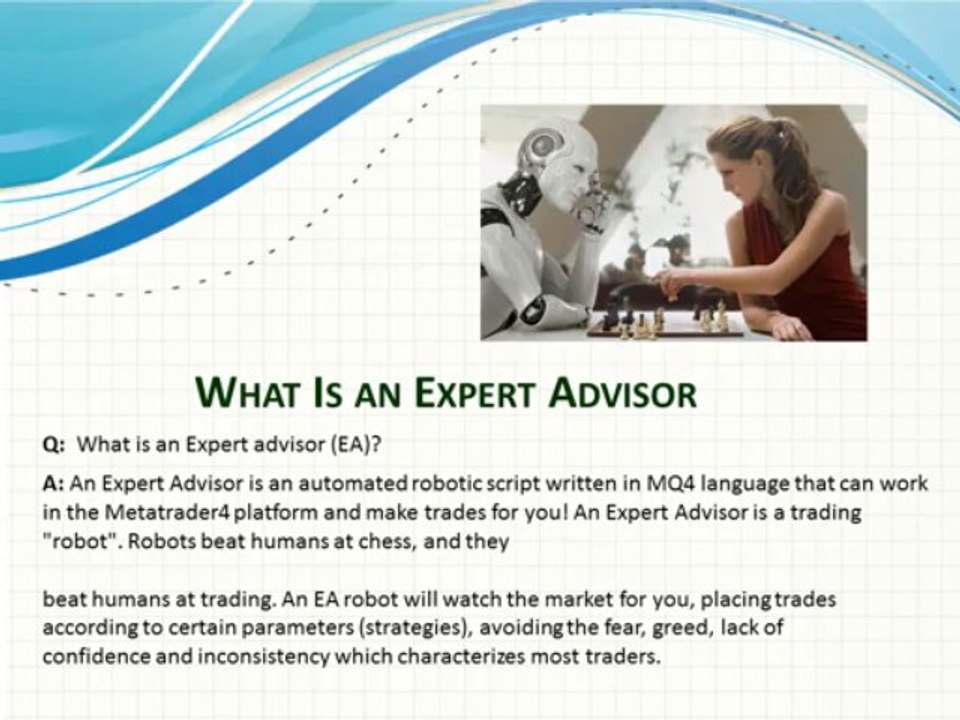 WHAT IS AN EXPERT ADVISOR

Q: What is an Expert advisor (EA)?

A: An Expert Advisor is an automated robotic script written in MQ4 language that can work in the Metatrader4 platform and make trades for you! An Expert Advisor is a trading "robot". Robots beat humans at chess, and they

beat humans at trading. An EA robot will watch the market for you, placing trades according to certain parameters (strategies), avoiding the fear, greed, lack of confidence and inconsistency which characterizes most traders.